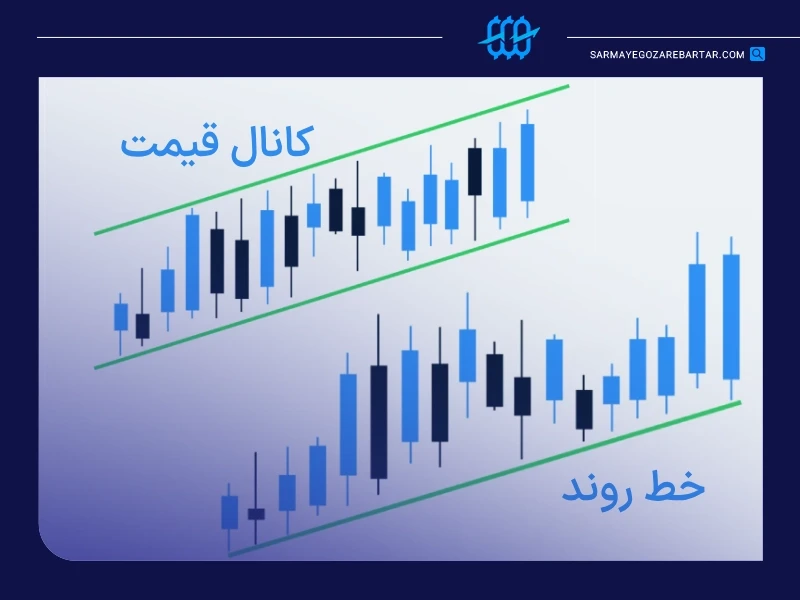 SARMAYEGOZAREBARTAR.COM

کانال قیمت

خط روند